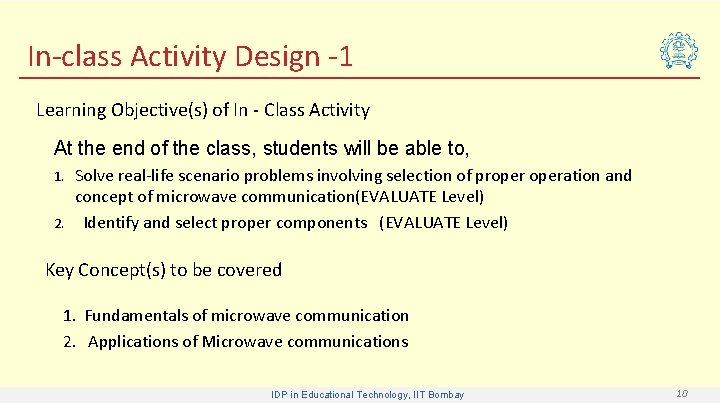 In-class Activity Design -1

Learning Objective(s) of In - Class Activity

At the end of the class, students will be able to,

1. Solve real-life scenario problems involving selection of proper operation and concept of microwave communication(EVALUATE Level)
2. Identify and select proper components (EVALUATE Level)

Key Concept(s) to be covered

1. Fundamentals of microwave communication
2. Applications of Microwave communications

IDP in Educational Technology, IIT Bombay

10